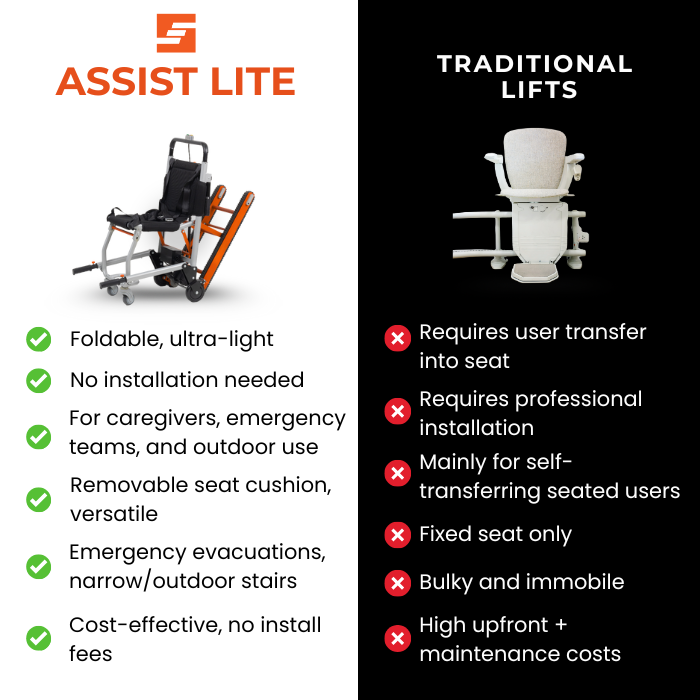 ASSIST LITE

Foldable, ultra-light

No installation needed

For caregivers, emergency teams, and outdoor use

Removable seat cushion, versatile

Emergency evacuations, narrow/outdoor stairs

Cost-effective, no install fees

TRADITIONAL LIFTS

Requires user transfer into seat

Requires professional installation

Mainly for self-transferring seated users

Fixed seat only

Bulky and immobile

High upfront + maintenance costs